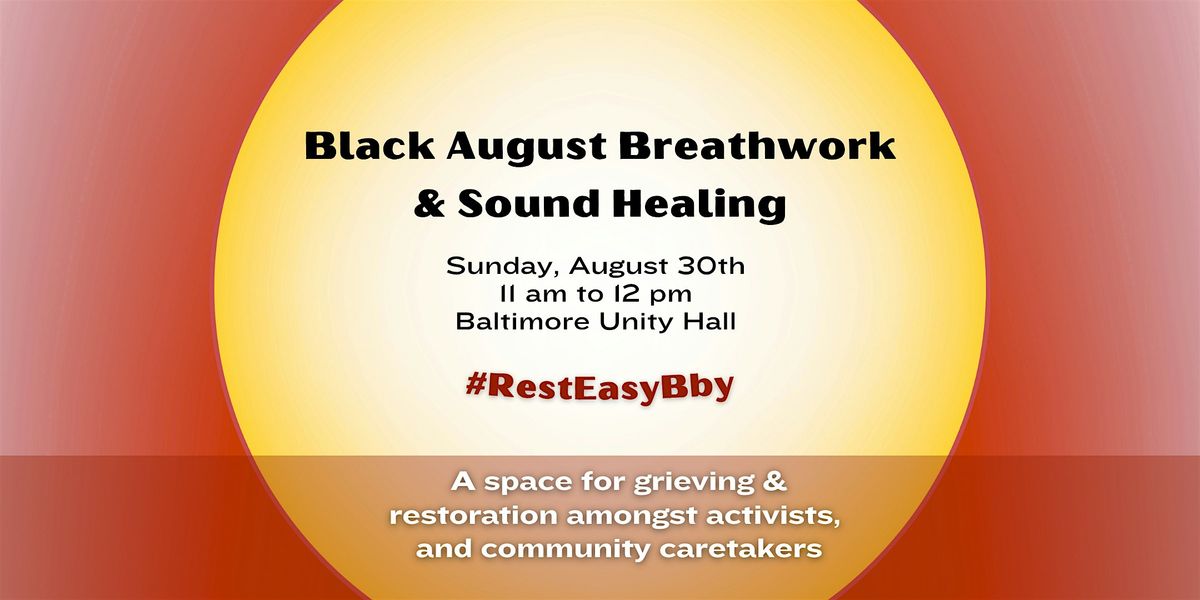 Black August Breathwork & Sound Healing

Sunday, August 30th
11 am to 12 pm
Baltimore Unity Hall

#RestEasyBby

A space for grieving & restoration amongst activists, and community caretakers